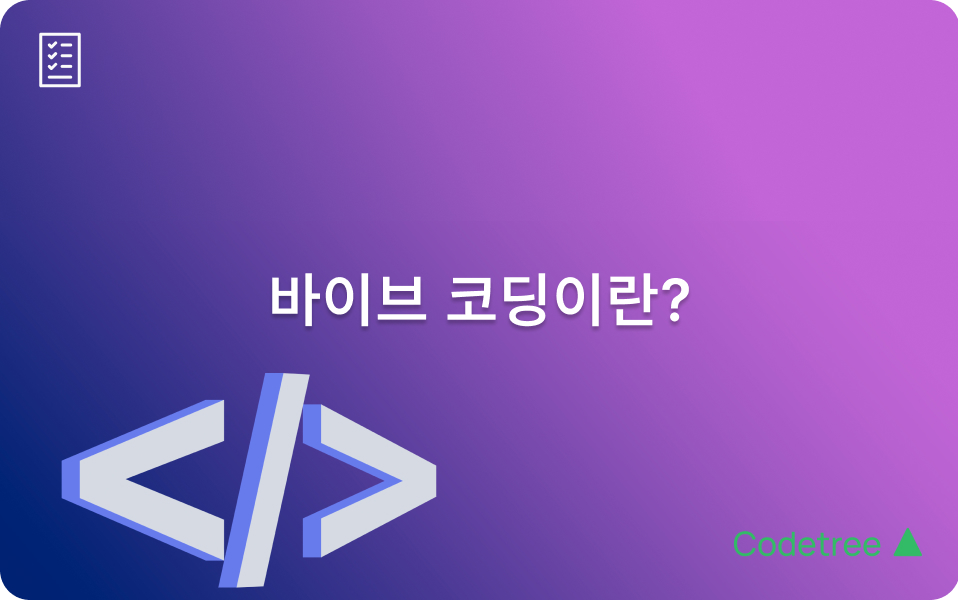 바이브 코딩이란?

</>

Codetree